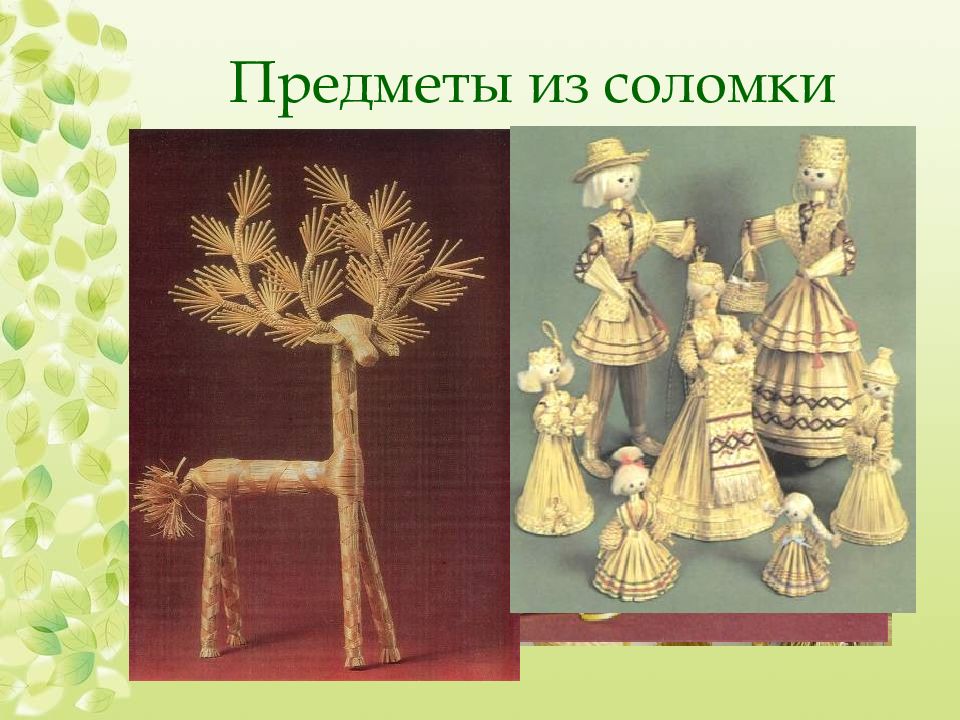 Предметы из соломки